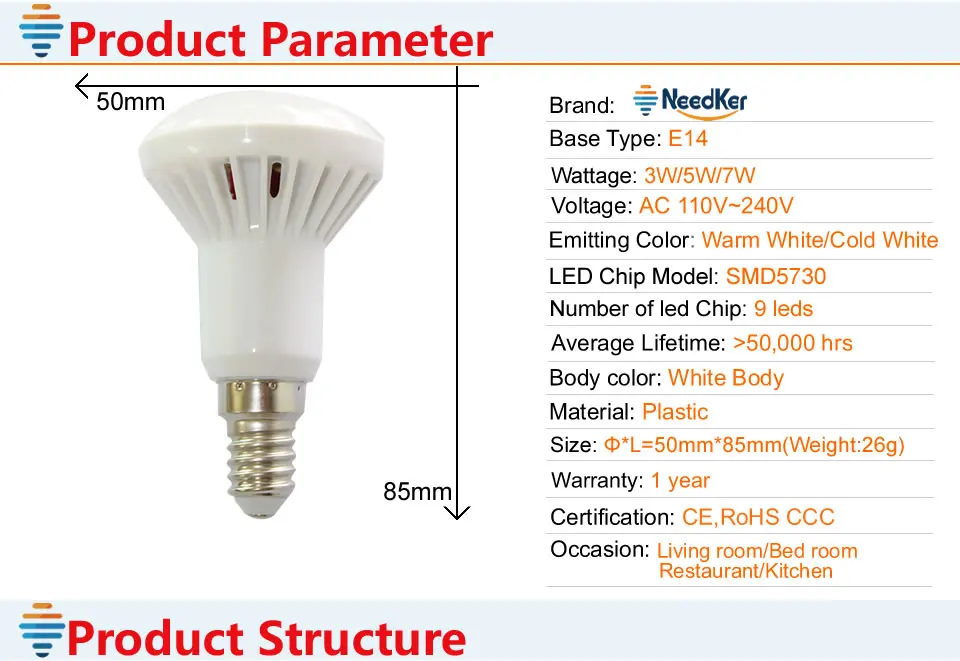 Product Parameter

50mm

85mm

Brand: NeedKer

Base Type: E14

Wattage: 3W/5W/7W

Voltage: AC 110V~240V

Emitting Color: Warm White/Cold White

LED Chip Model: SMD5730

Number of led Chip: 9 leds

Average Lifetime: >50,000 hrs

Body color: White Body

Material: Plastic

Size: Φ*L=50mm*85mm(Weight:26g)

Warranty: 1 year

Certification: CE,RoHS CCC

Occasion: Living room/Bed room Restaurant/Kitchen

Product Structure